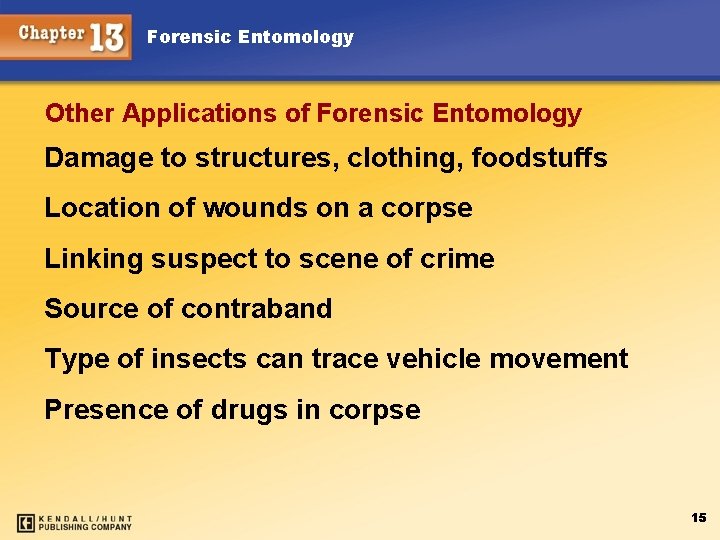 Chapter 13 Forensic Entomology

Other Applications of Forensic Entomology

Damage to structures, clothing, foodstuffs

Location of wounds on a corpse

Linking suspect to scene of crime

Source of contraband

Type of insects can trace vehicle movement

Presence of drugs in corpse

KENDALL/HUNT PUBLISHING COMPANY

15